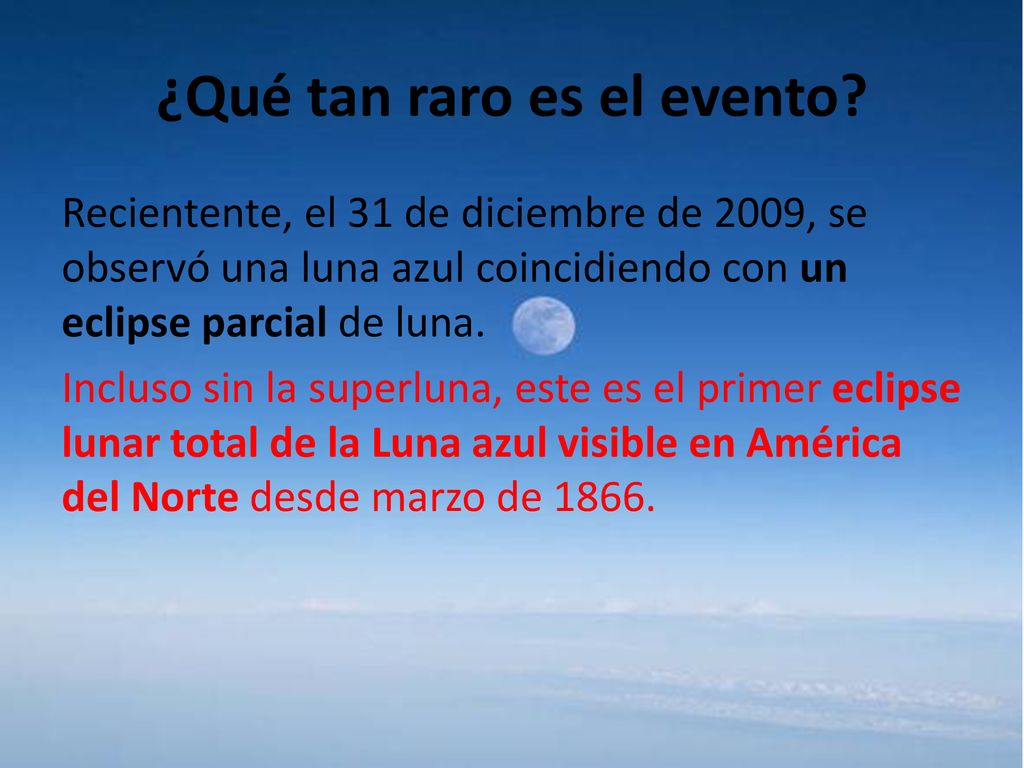 ¿Qué tan raro es el evento?

Recientente, el 31 de diciembre de 2009, se observó una luna azul coincidiendo con un eclipse parcial de luna.

Incluso sin la superluna, este es el primer eclipse lunar total de la Luna azul visible en América del Norte desde marzo de 1866.